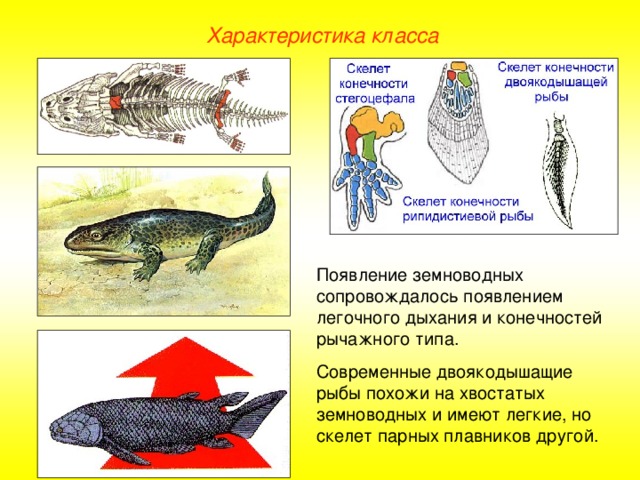 Характеристика класса

Скелет конечности стегоцефала

Скелет конечности двоякодышащей рыбы

Скелет конечности рипидистиевой рыбы

Появление земноводных сопровождалось появлением легочного дыхания и конечностей рычажного типа.

Современные двоякодышащие рыбы похожи на хвостатых земноводных и имеют легкие, но скелет парных плавников другой.